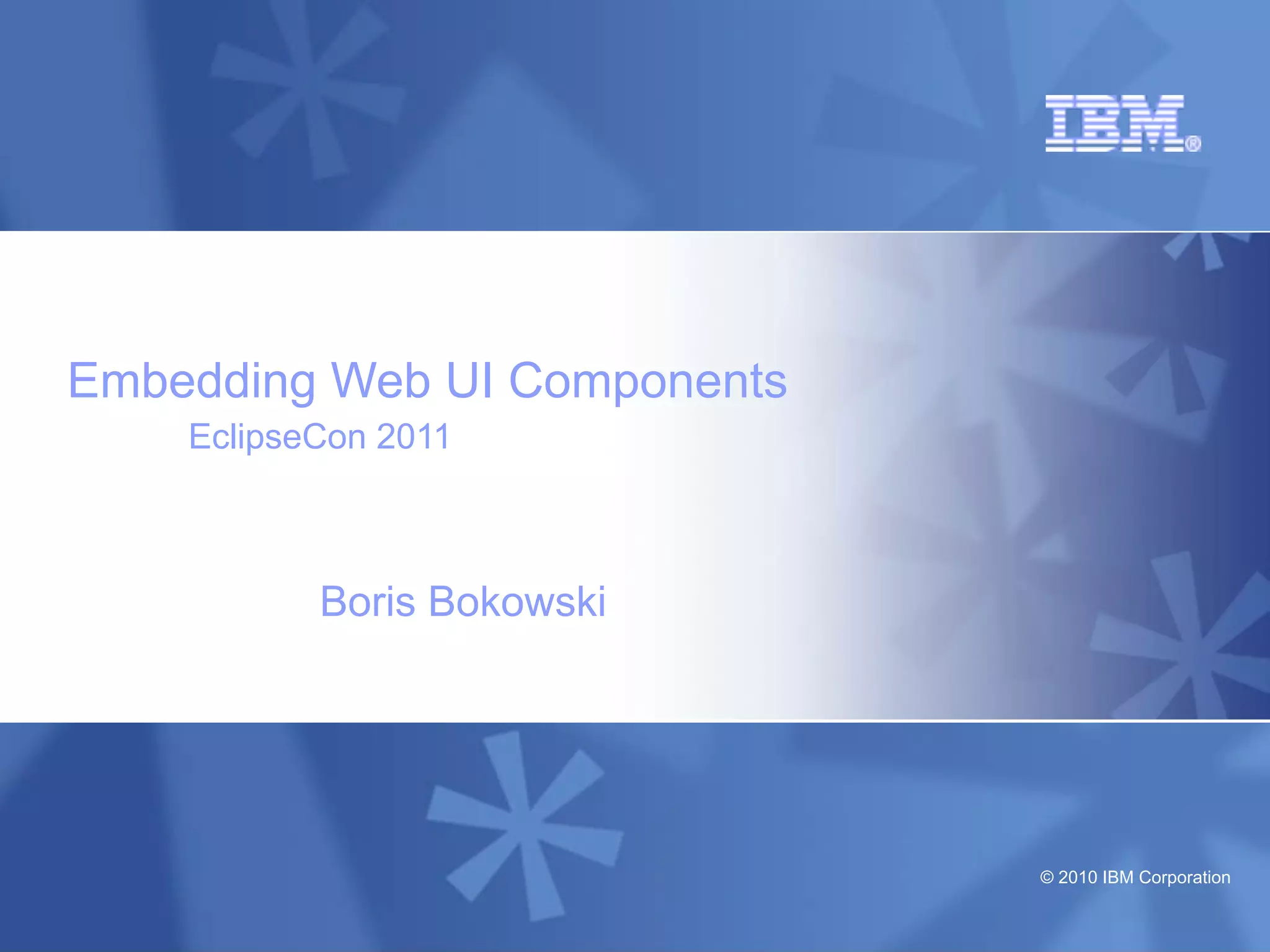 IBM®

Embedding Web UI Components

EclipseCon 2011

Boris Bokowski

© 2010 IBM Corporation